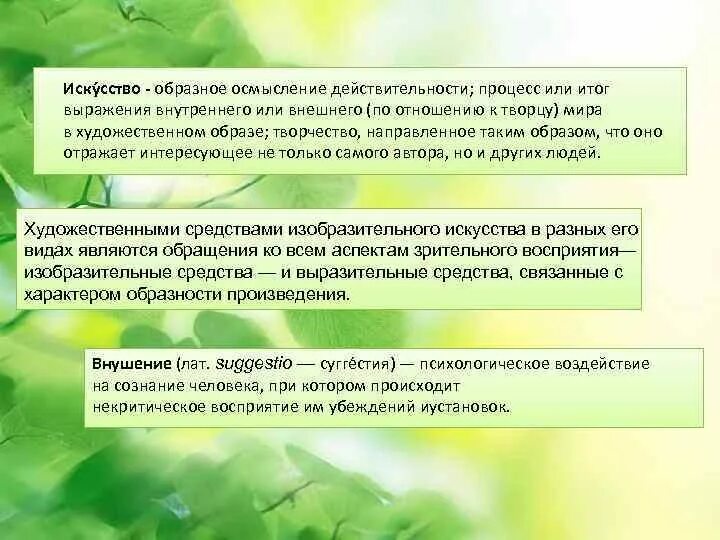 Иску́сство - образное осмысление действительности; процесс или итог выражения внутреннего или внешнего (по отношению к творцу) мира в художественном образе; творчество, направленное таким образом, что оно отражает интересующее не только самого автора, но и других людей.

Художественными средствами изобразительного искусства в разных его видах являются обращения ко всем аспектам зрительного восприятия— изобразительные средства — и выразительные средства, связанные с характером образности произведения.

Внушение (лат. suggestio — сугге́стия) — психологическое воздействие на сознание человека, при котором происходит некритическое восприятие им убеждений иустановок.